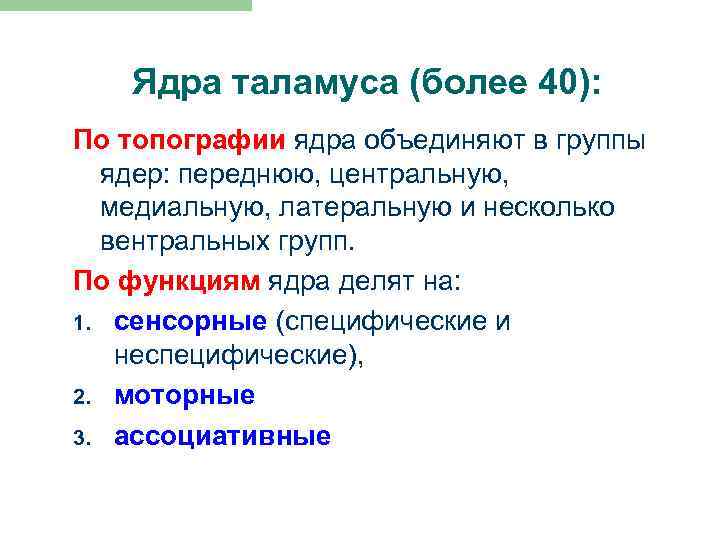 Ядра таламуса (более 40):

По топографии ядра объединяют в группы ядер: переднюю, центральную, медиальную, латеральную и несколько вентральных групп.

По функциям ядра делят на:

1. сенсорные (специфические и неспецифические),
2. моторные
3. ассоциативные